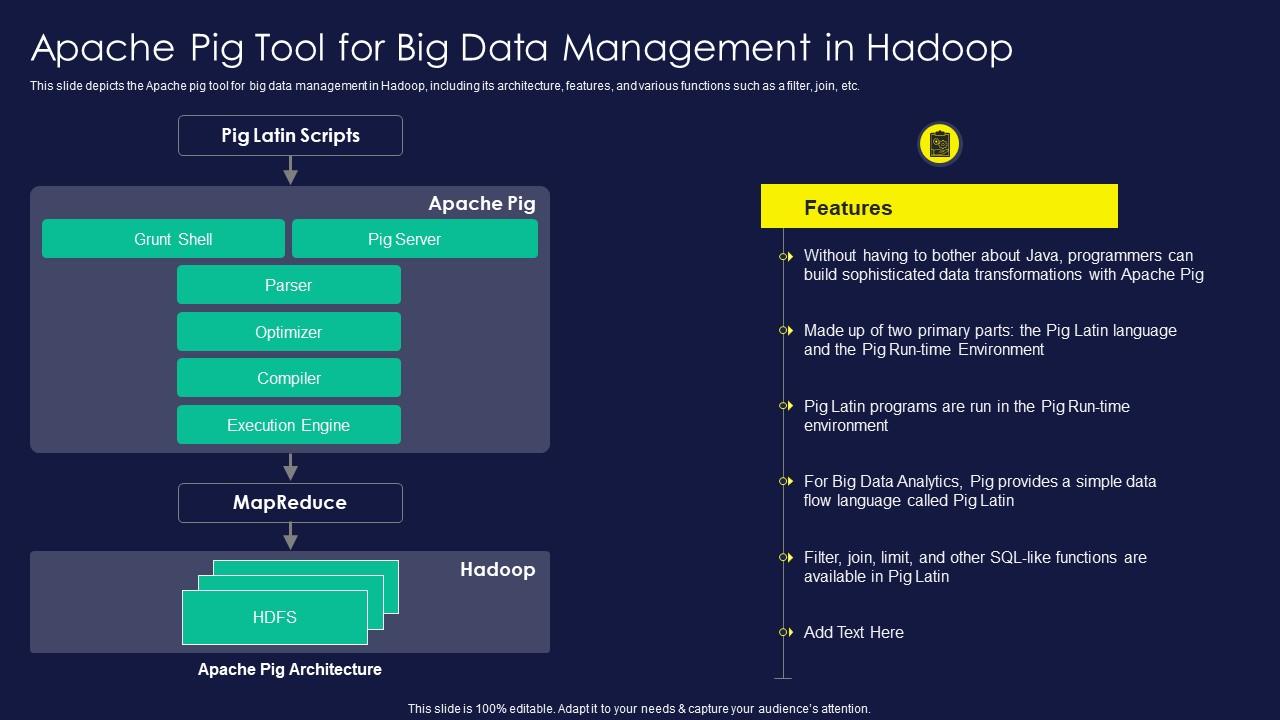 Apache Pig Tool for Big Data Management in Hadoop

This slide depicts the Apache pig tool for big data management in Hadoop, including its architecture, features, and various functions such as a filter, join, etc.

Pig Latin Scripts

Apache Pig

Grunt Shell

Pig Server

Parser

Optimizer

Compiler

Execution Engine

MapReduce

Hadoop

HDFS

Apache Pig Architecture

Features

Without having to bother about Java, programmers can build sophisticated data transformations with Apache Pig

Made up of two primary parts: the Pig Latin language and the Pig Run-time Environment

Pig Latin programs are run in the Pig Run-time environment

For Big Data Analytics, Pig provides a simple data flow language called Pig Latin

Filter, join, limit, and other SQL-like functions are available in Pig Latin

Add Text Here

This slide is 100% editable. Adapt it to your needs & capture your audience's attention.